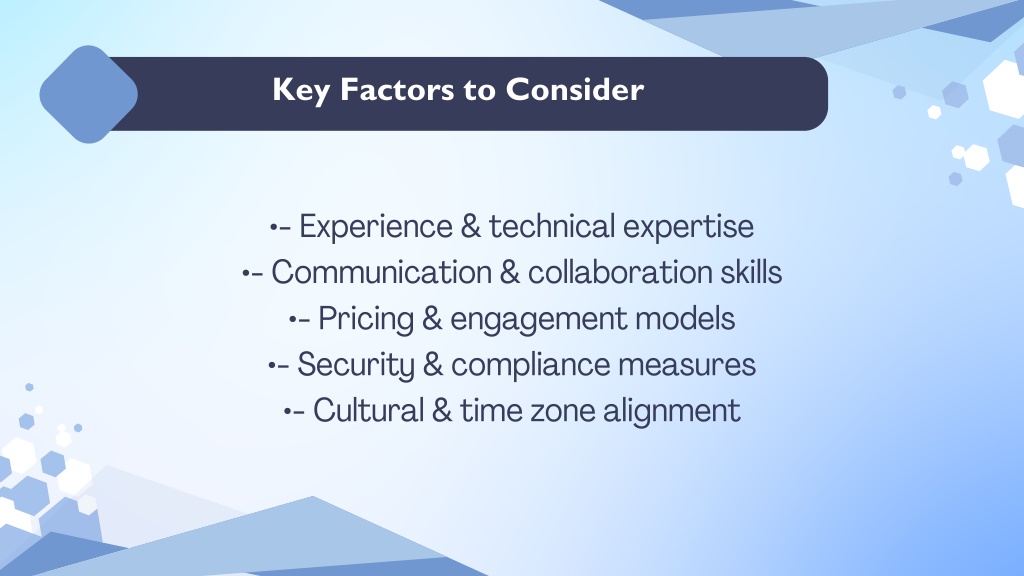 Key Factors to Consider

•- Experience & technical expertise
•- Communication & collaboration skills
•- Pricing & engagement models
•- Security & compliance measures
•- Cultural & time zone alignment